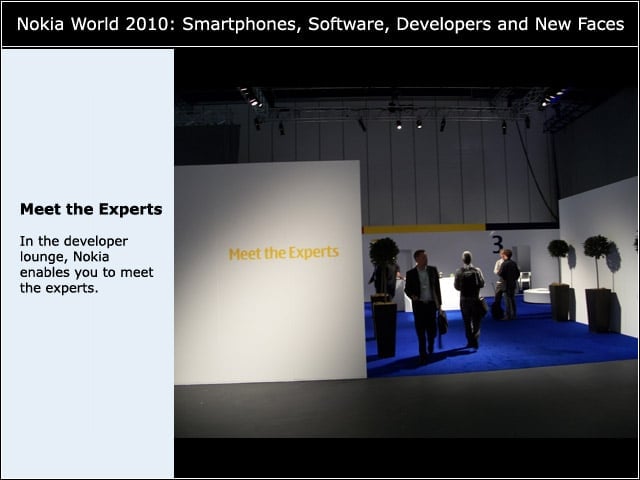 Nokia World 2010: Smartphones, Software, Developers and New Faces

Meet the Experts

In the developer lounge, Nokia enables you to meet the experts.

Meet the Experts

3